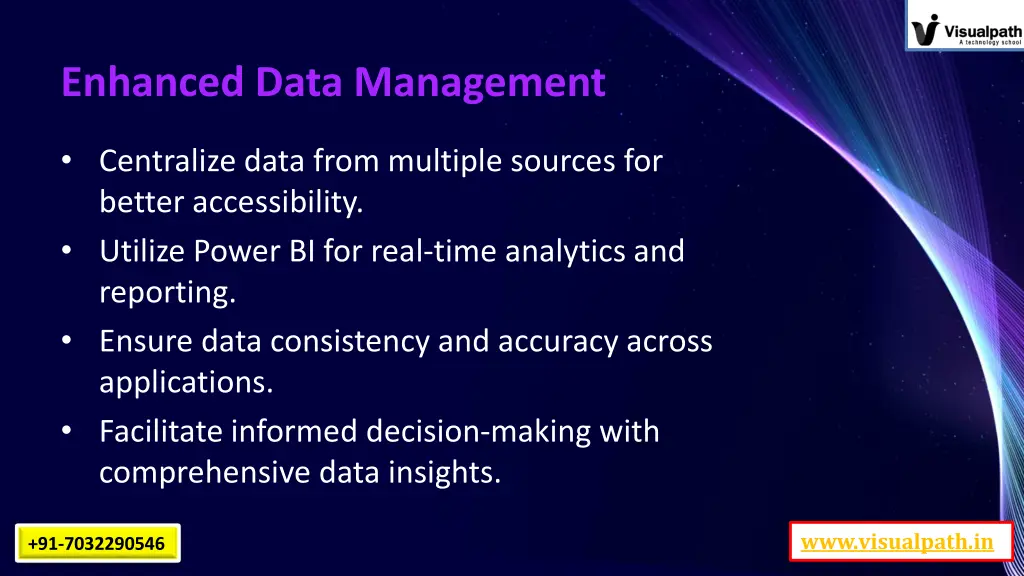 Visualpath
A technology school

Enhanced Data Management

• Centralize data from multiple sources for better accessibility.
• Utilize Power BI for real-time analytics and reporting.
• Ensure data consistency and accuracy across applications.
• Facilitate informed decision-making with comprehensive data insights.

+91-7032290546

www.visualpath.in